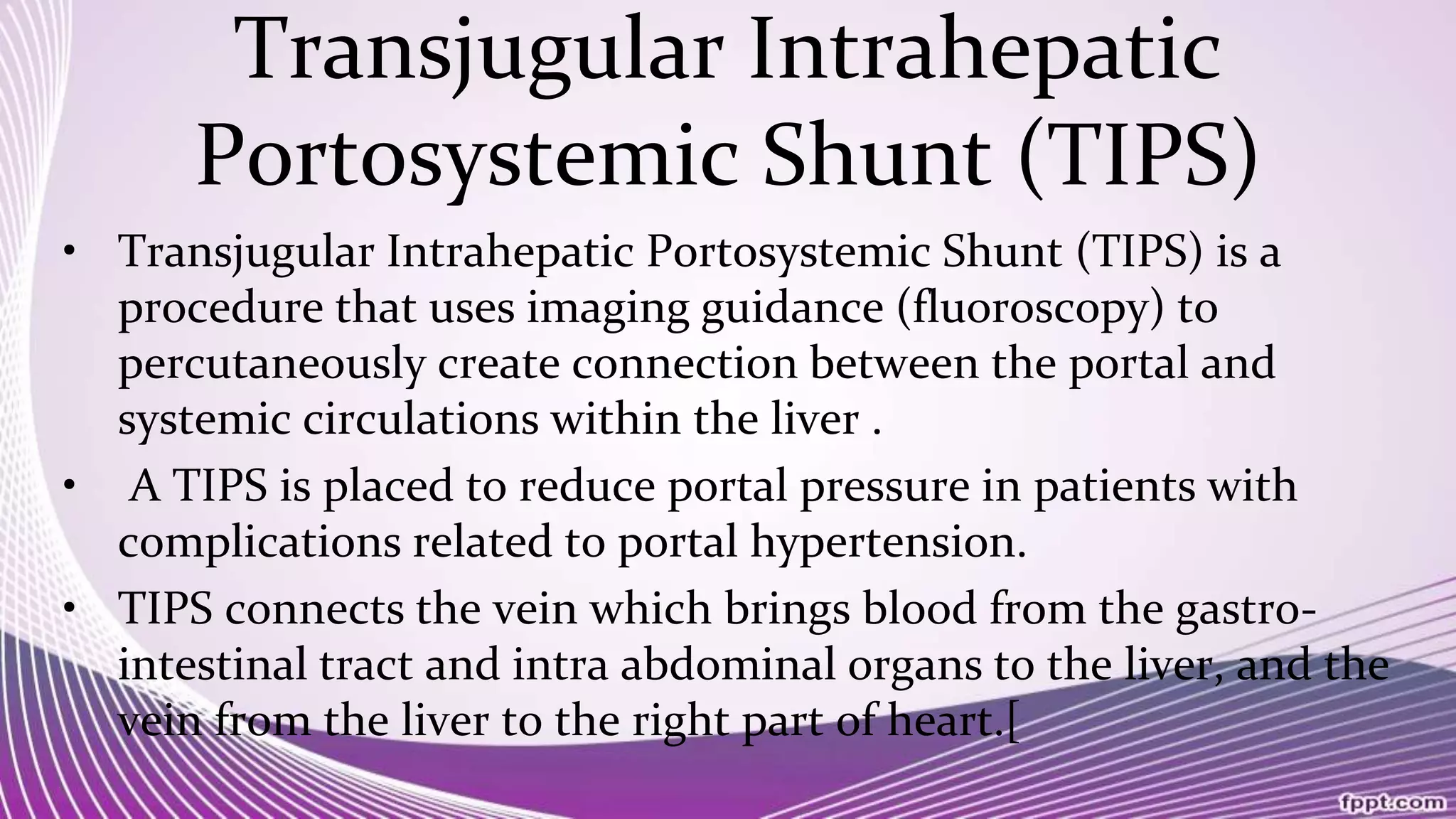 Transjugular Intrahepatic Portosystemic Shunt (TIPS)

• Transjugular Intrahepatic Portosystemic Shunt (TIPS) is a procedure that uses imaging guidance (fluoroscopy) to percutaneously create connection between the portal and systemic circulations within the liver .

• A TIPS is placed to reduce portal pressure in patients with complications related to portal hypertension.

• TIPS connects the vein which brings blood from the gastro-intestinal tract and intra abdominal organs to the liver, and the vein from the liver to the right part of heart.[

fppt.com